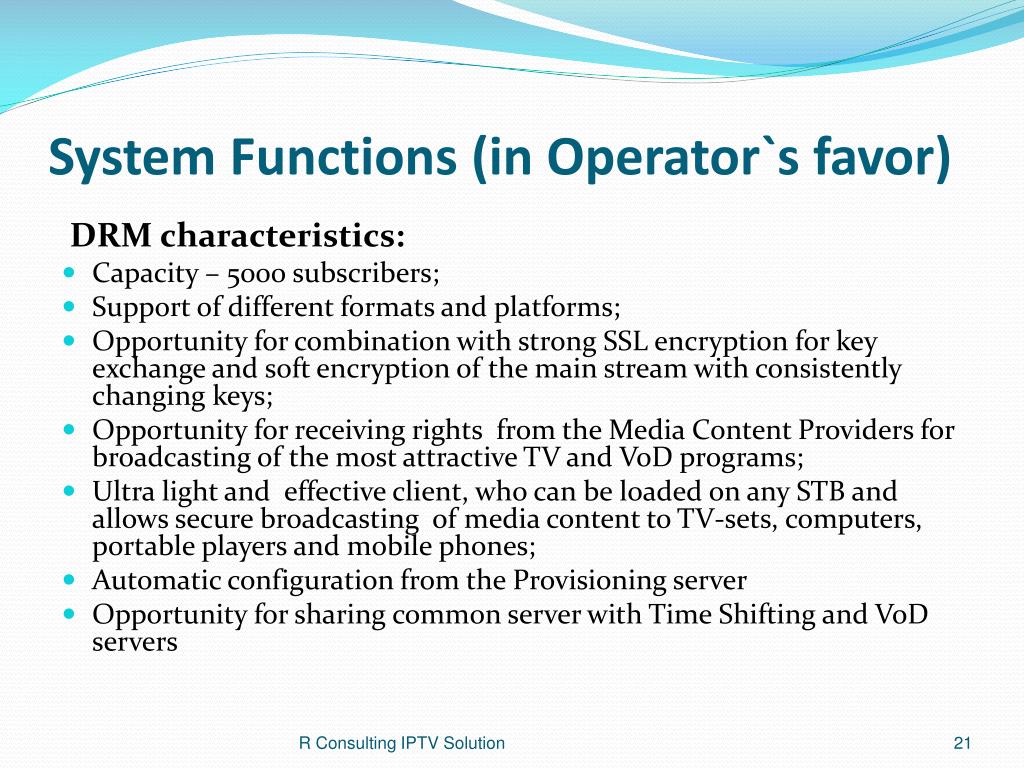 System Functions (in Operator`s favor)

DRM characteristics:

- Capacity – 5000 subscribers;
- Support of different formats and platforms;
- Opportunity for combination with strong SSL encryption for key exchange and soft encryption of the main stream with consistently changing keys;
- Opportunity for receiving rights from the Media Content Providers for broadcasting of the most attractive TV and VoD programs;
- Ultra light and effective client, who can be loaded on any STB and allows secure broadcasting of media content to TV-sets, computers, portable players and mobile phones;
- Automatic configuration from the Provisioning server
- Opportunity for sharing common server with Time Shifting and VoD servers

R Consulting IPTV Solution

21